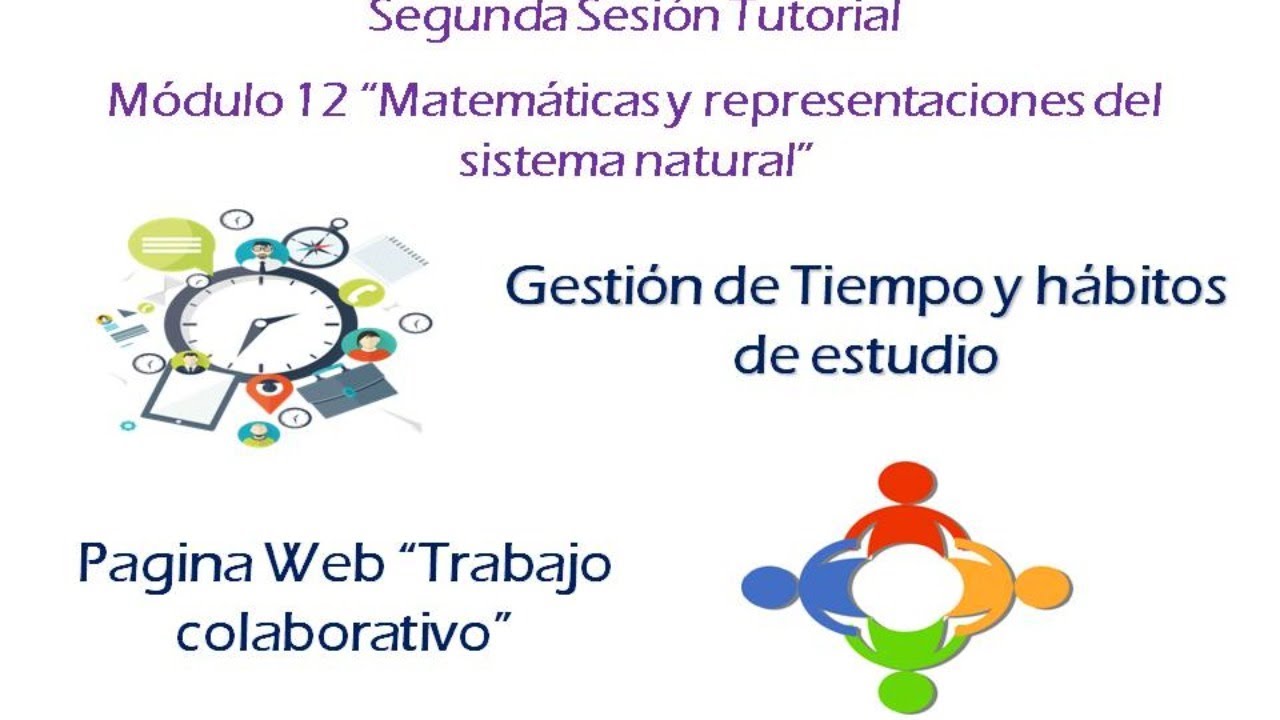 Segunda Sesión Tutorial

Módulo 12 “Matemáticas y representaciones del sistema natural”

Gestión de Tiempo y hábitos de estudio

Pagina Web “Trabajo colaborativo”